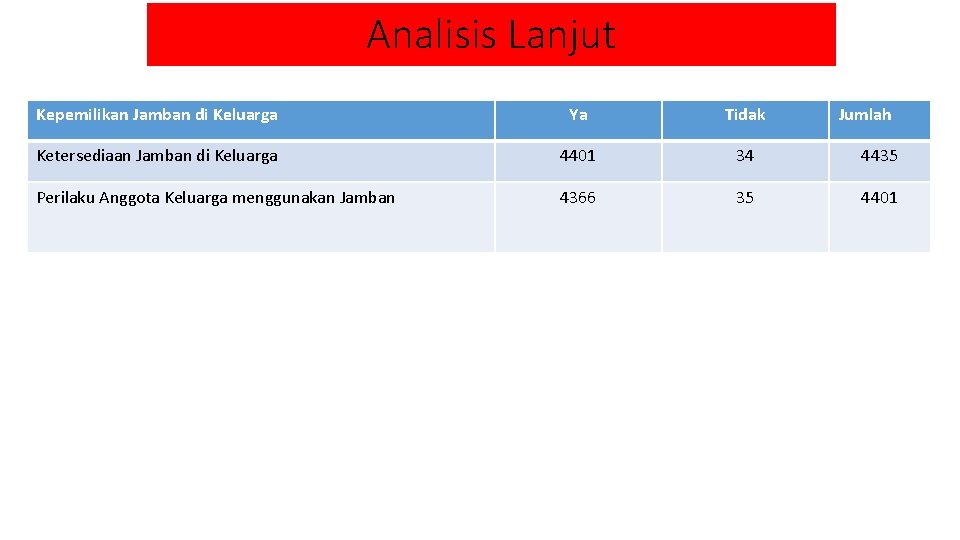 Analisis Lanjut

| Kepemilikan Jamban di Keluarga | Ya | Tidak | Jumlah |
|---|---|---|---|
| Ketersediaan Jamban di Keluarga | 4401 | 34 | 4435 |
| Perilaku Anggota Keluarga menggunakan Jamban | 4366 | 35 | 4401 |